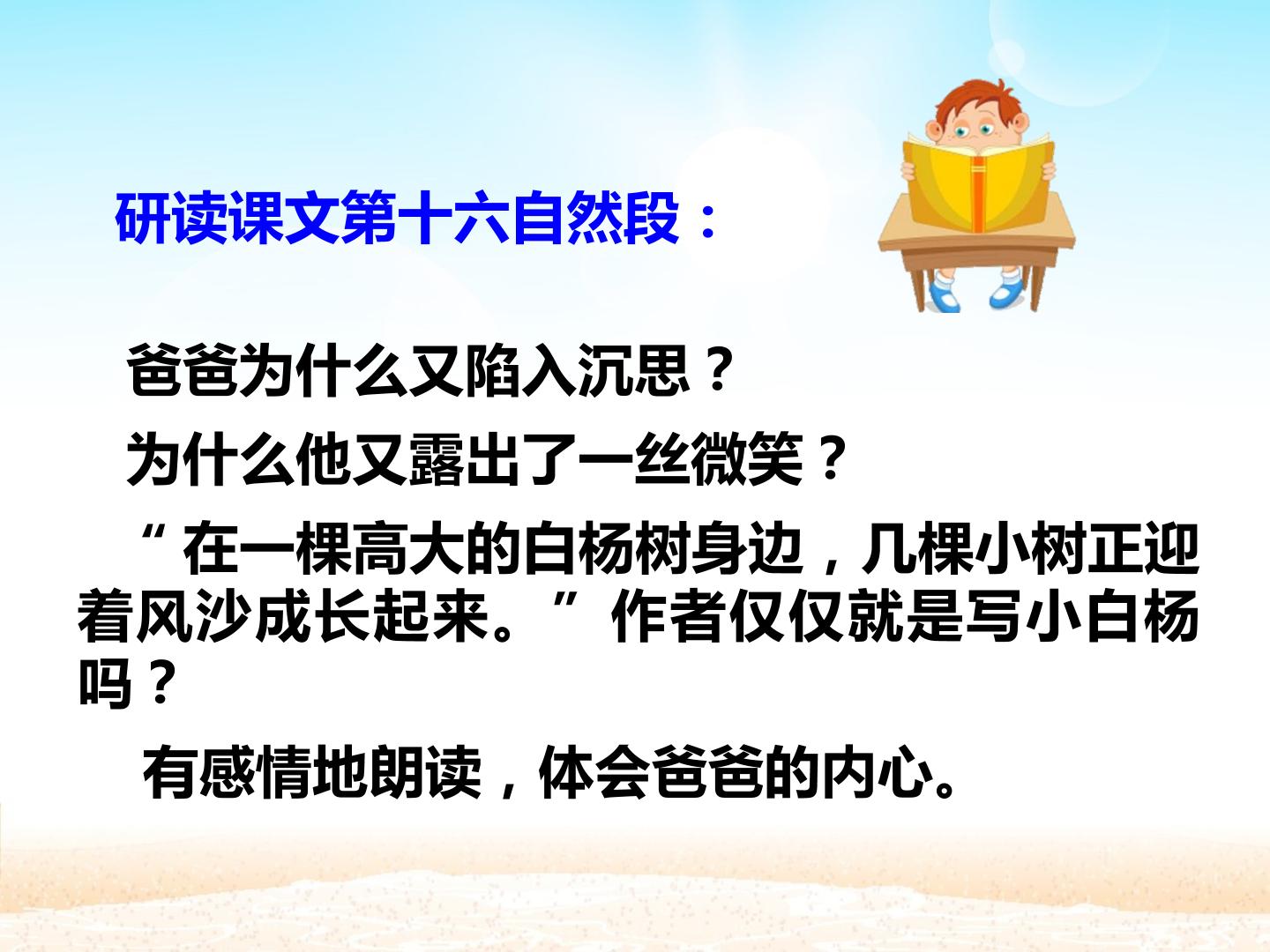 研读课文第十六自然段：

爸爸为什么又陷入沉思？

为什么他又露出了一丝微笑？

“在一棵高大的白杨树身边，几棵小树正迎着风沙成长起来。”作者仅仅就是写小白杨吗？

有感情地朗读，体会爸爸的内心。